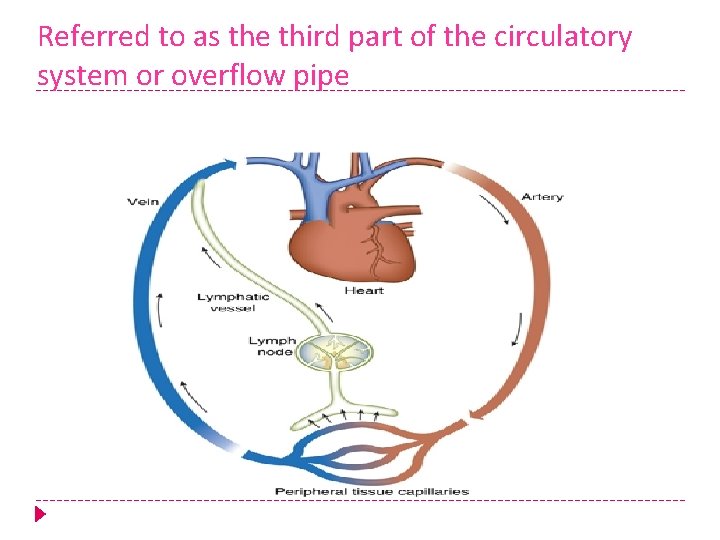 Referred to as the third part of the circulatory system or overflow pipe

Vein

Artery

Heart

Lymphatic vessel

Lymph node

Peripheral tissue capillaries